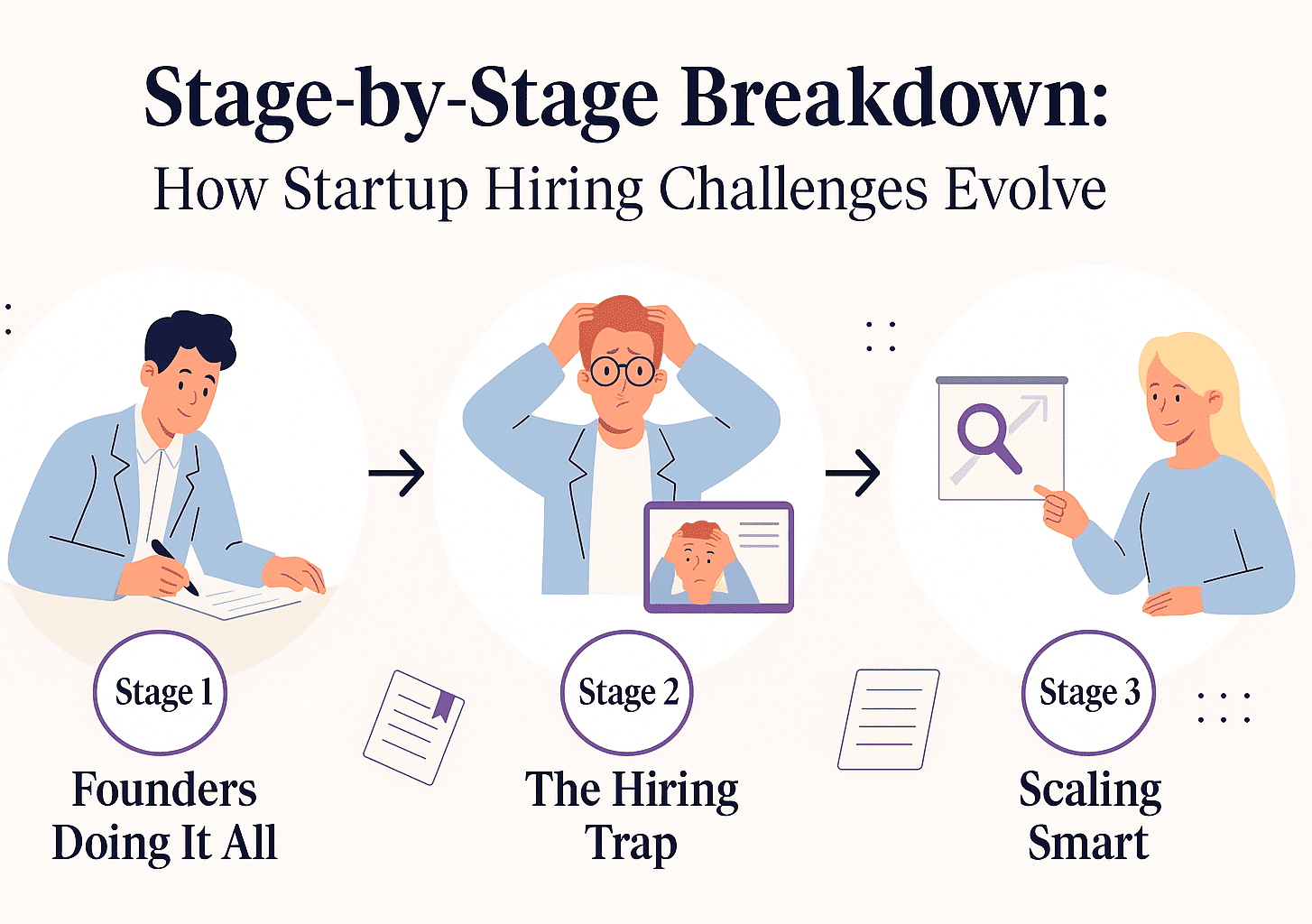 Stage-by-Stage Breakdown:
How Startup Hiring Challenges Evolve

Stage 1
Founders Doing It All

Stage 2
The Hiring Trap

Stage 3
Scaling Smart